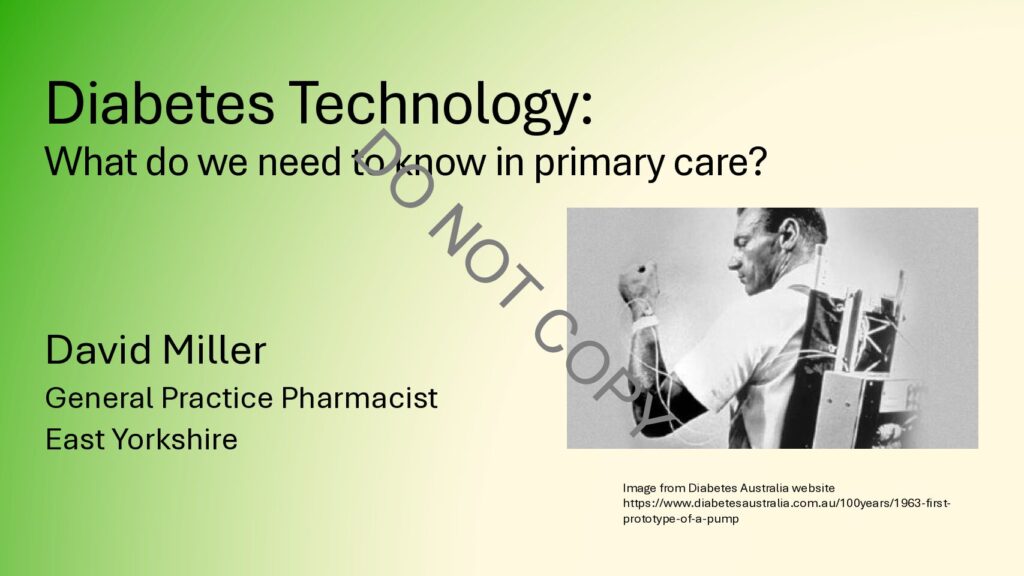 Diabetes Technology:
What do we need to know in primary care?

DO NOT COPY

David Miller
General Practice Pharmacist
East Yorkshire

Image from Diabetes Australia website
https://www.diabetesaustralia.com.au/100years/1963-first-prototype-of-a-pump